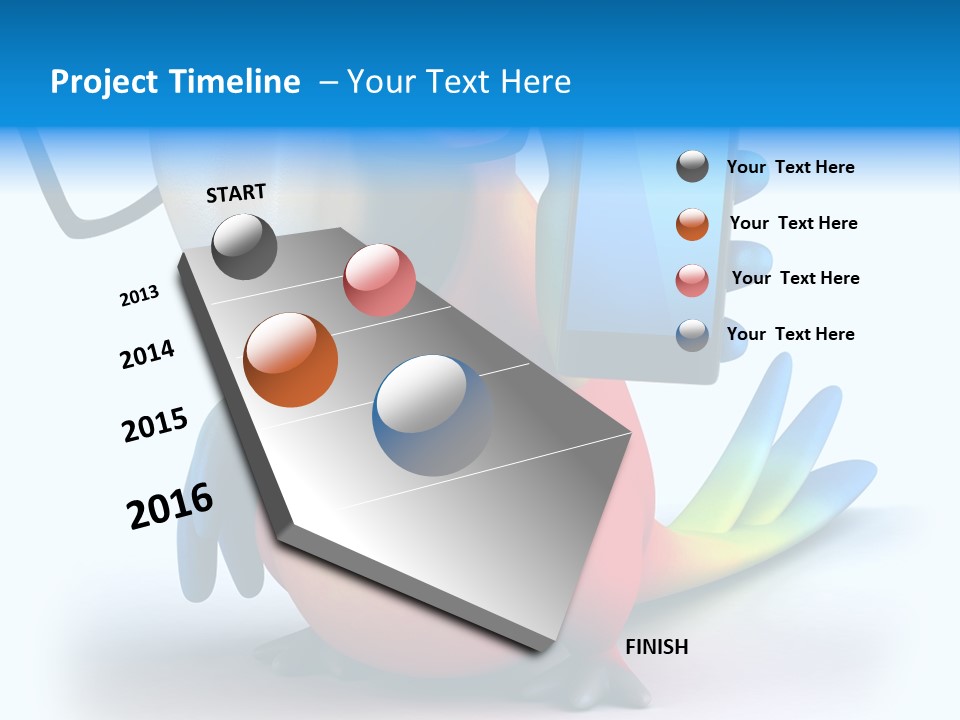 Project Timeline – Your Text Here

START

2013

2014

2015

2016

FINISH

Your Text Here

Your Text Here

Your Text Here

Your Text Here